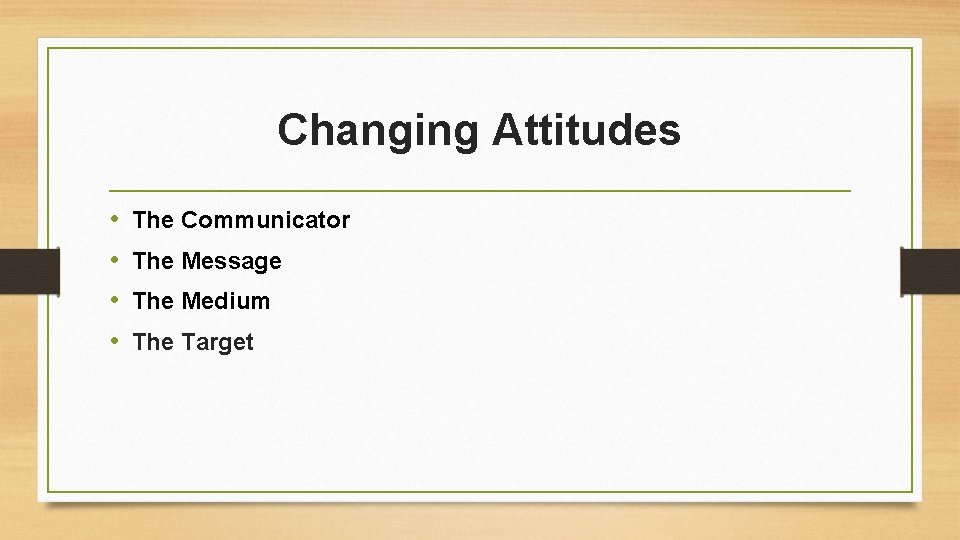 Changing Attitudes

• The Communicator
• The Message
• The Medium
• The Target